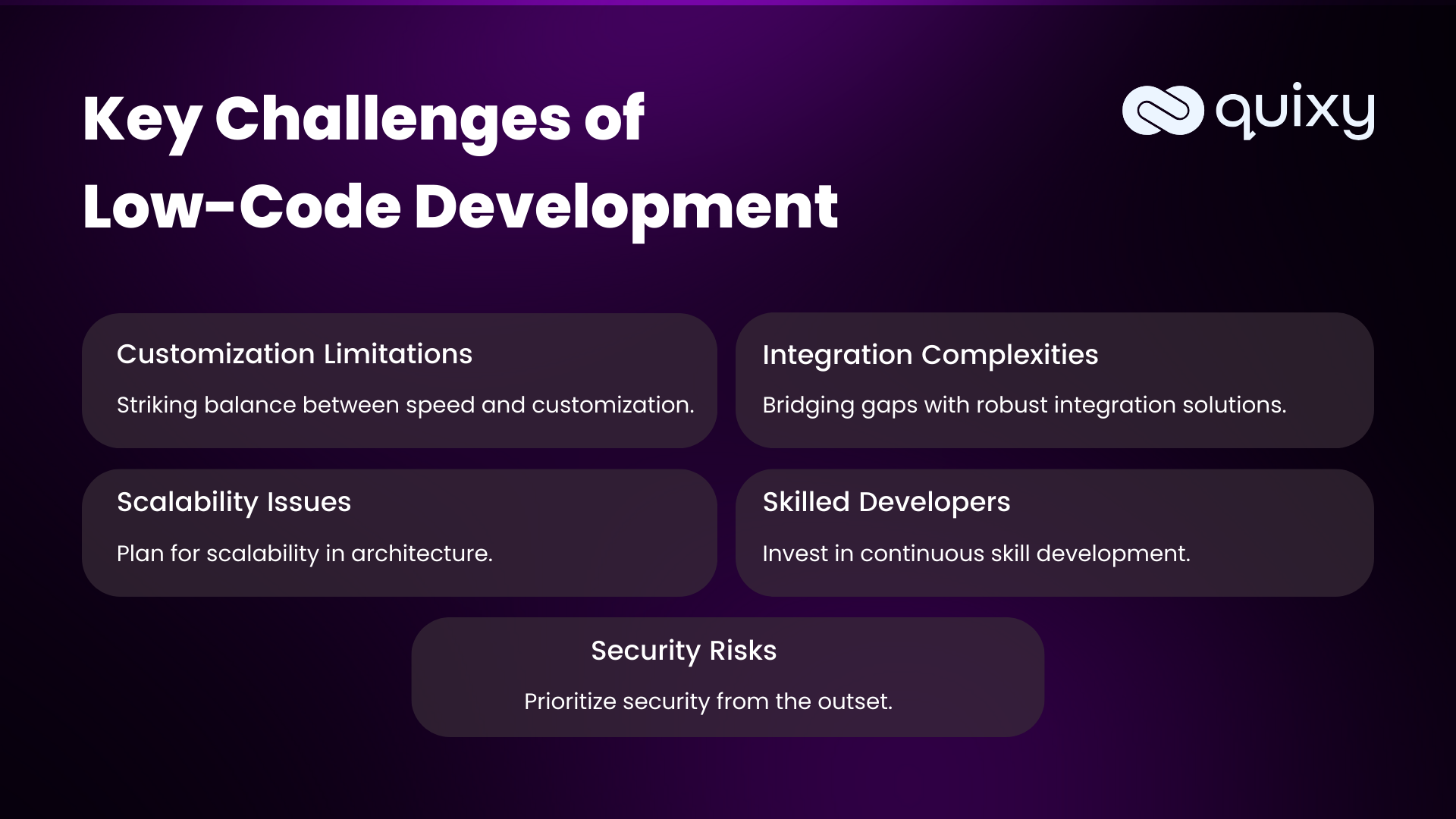 Key Challenges of Low-Code Development

quixy

Customization Limitations

Striking balance between speed and customization.

Integration Complexities

Bridging gaps with robust integration solutions.

Scalability Issues

Plan for scalability in architecture.

Skilled Developers

Invest in continuous skill development.

Security Risks

Prioritize security from the outset.